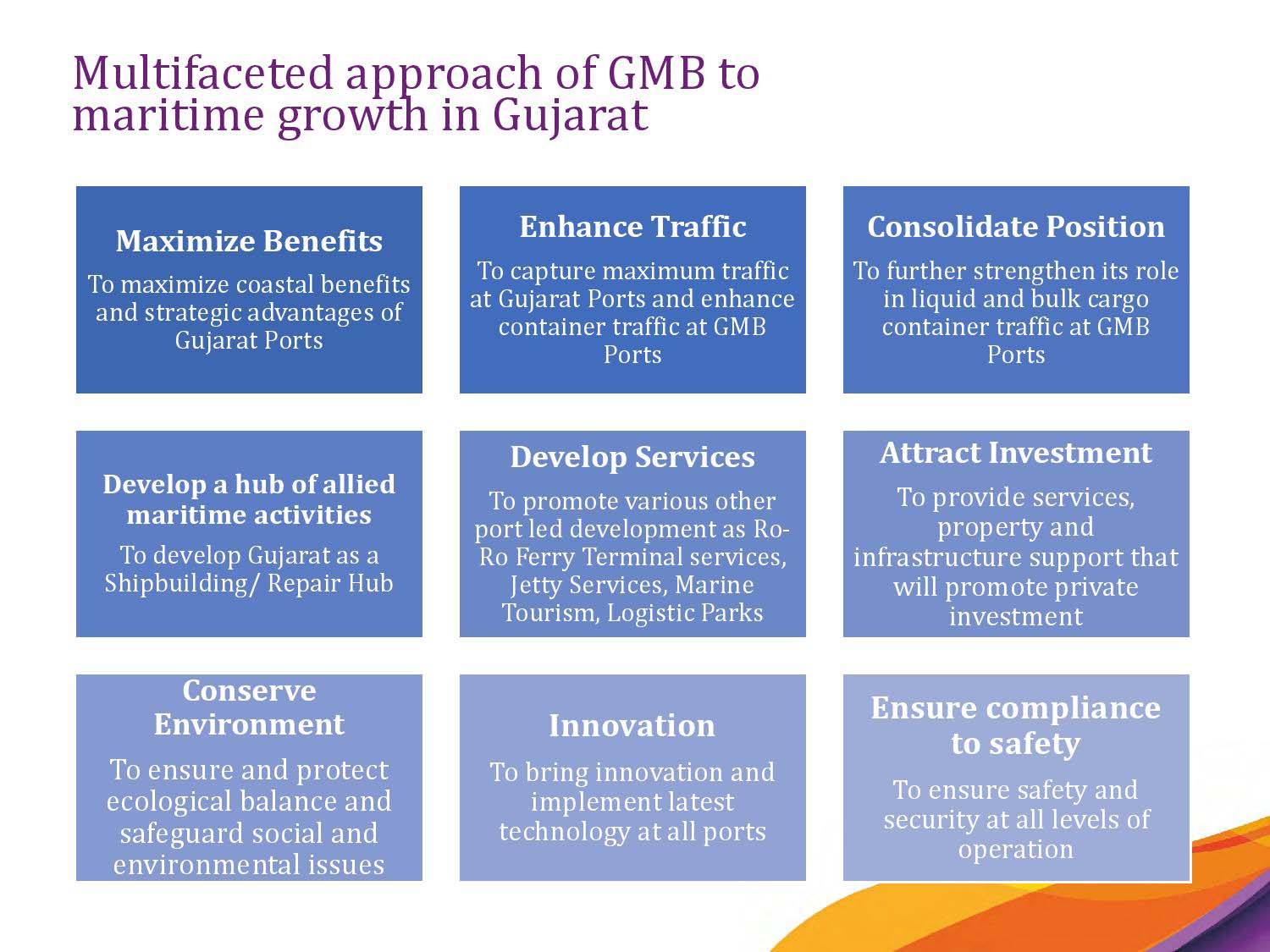 Multifaceted approach of GMB to maritime growth in Gujarat

Maximize Benefits

To maximize coastal benefits and strategic advantages of Gujarat Ports

Enhance Traffic

To capture maximum traffic at Gujarat Ports and enhance container traffic at GMB Ports

Consolidate Position

To further strengthen its role in liquid and bulk cargo container traffic at GMB Ports

Develop a hub of allied maritime activities

To develop Gujarat as a Shipbuilding/ Repair Hub

Develop Services

To promote various other port led development as Ro-Ro Ferry Terminal services, Jetty Services, Marine Tourism, Logistic Parks

Attract Investment

To provide services, property and infrastructure support that will promote private investment

Conserve Environment

To ensure and protect ecological balance and safeguard social and environmental issues

Innovation

To bring innovation and implement latest technology at all ports

Ensure compliance to safety

To ensure safety and security at all levels of operation